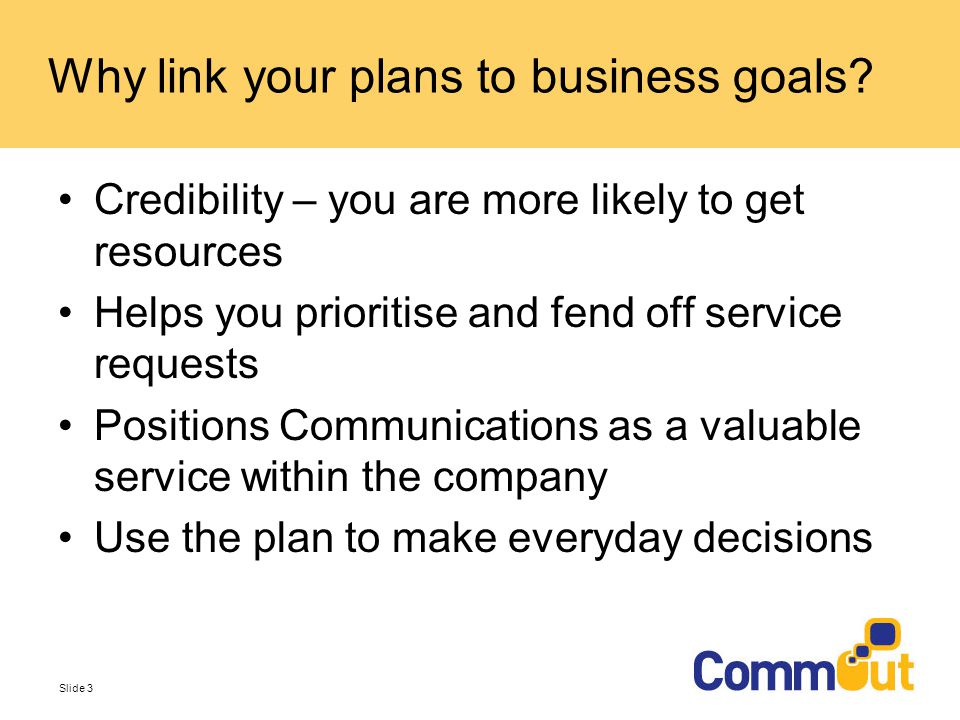 Why link your plans to business goals?

• Credibility – you are more likely to get resources
• Helps you prioritise and fend off service requests
• Positions Communications as a valuable service within the company
• Use the plan to make everyday decisions

Slide 3

CommOut